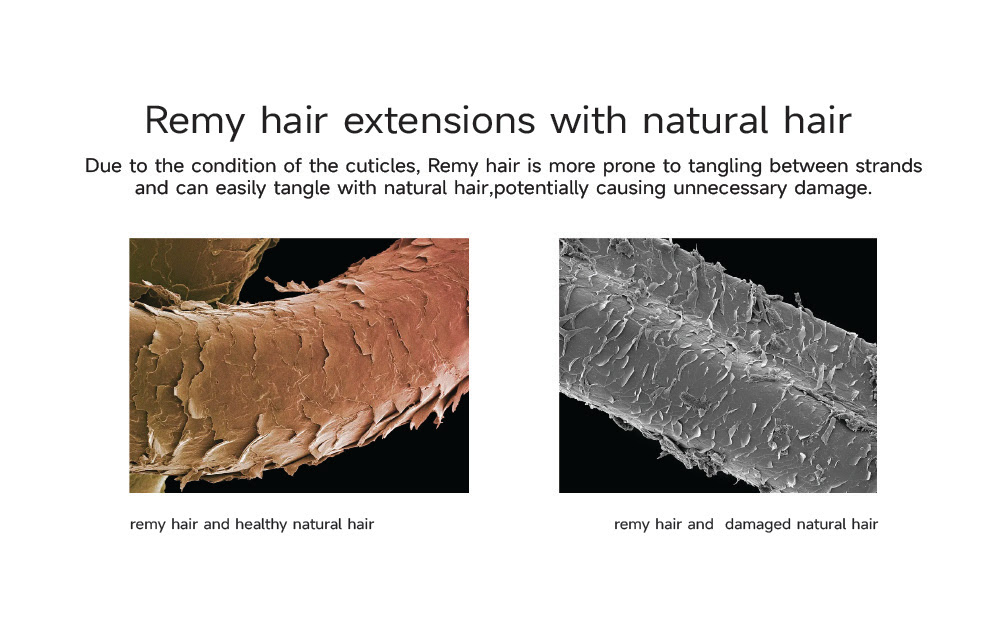 Remy hair extensions with natural hair

Due to the condition of the cuticles, Remy hair is more prone to tangling between strands and can easily tangle with natural hair,potentially causing unnecessary damage.

remy hair and healthy natural hair

remy hair and  damaged natural hair